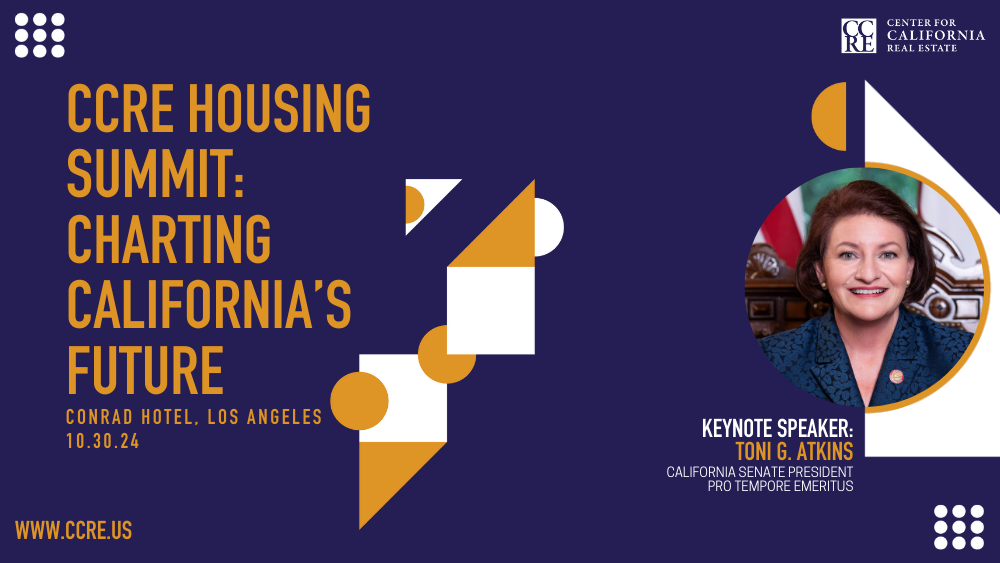 CCRE CENTER FOR CALIFORNIA REAL ESTATE

CCRE HOUSING SUMMIT: CHARTING CALIFORNIA'S FUTURE

CONRAD HOTEL, LOS ANGELES
10.30.24

KEYNOTE SPEAKER:
TONI G. ATKINS
CALIFORNIA SENATE PRESIDENT PRO TEMPORE EMERITUS

WWW.CCRE.US